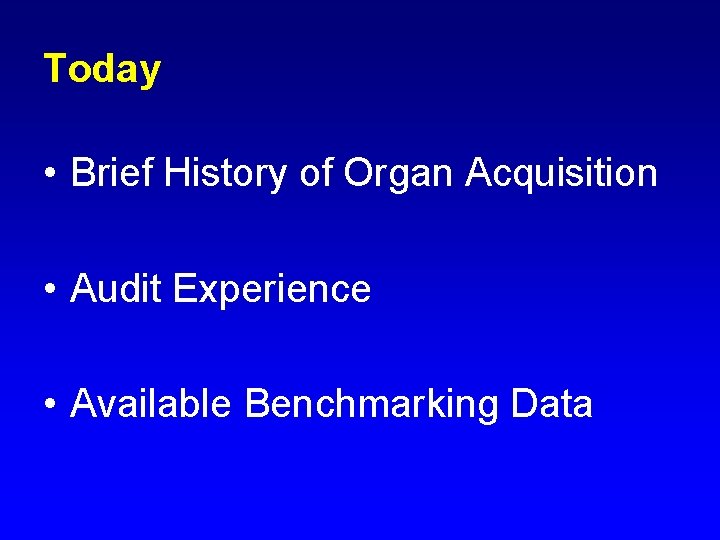 Today

• Brief History of Organ Acquisition

• Audit Experience

• Available Benchmarking Data